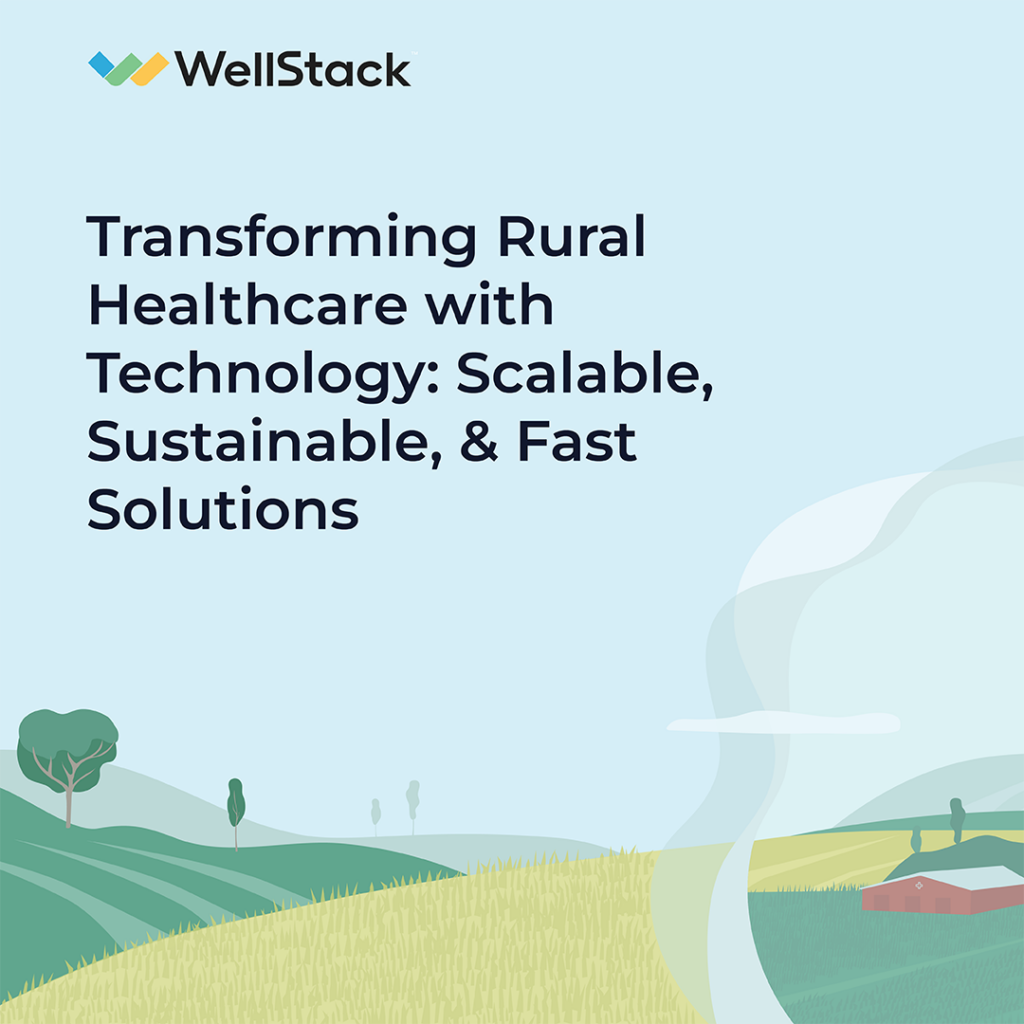 WellStack

Transforming Rural Healthcare with Technology: Scalable, Sustainable, & Fast Solutions